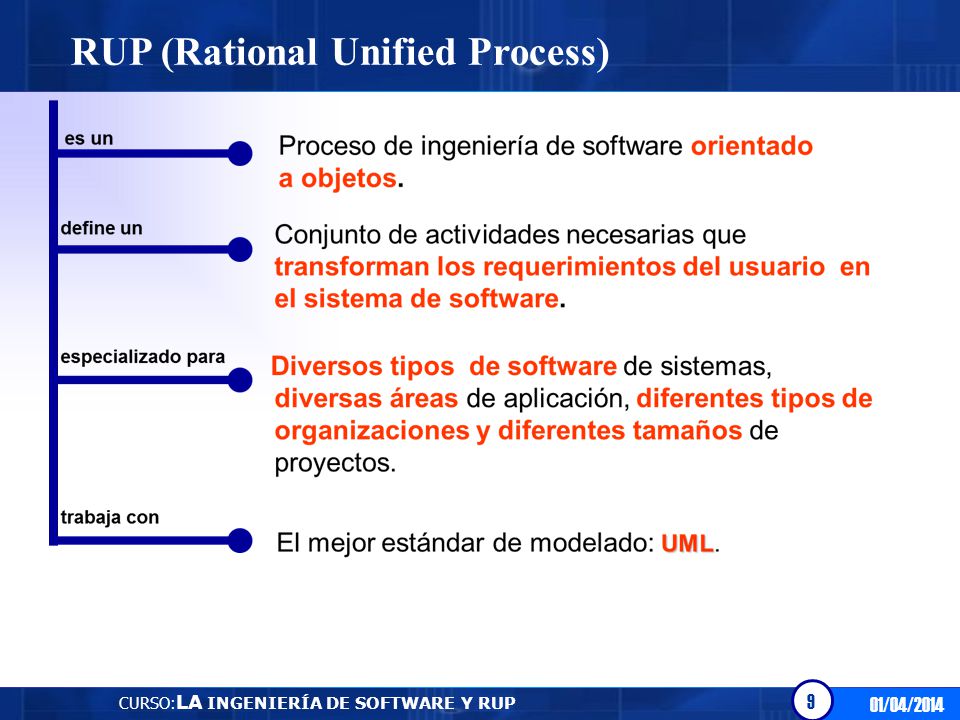 RUP (Rational Unified Process)

es un

Proceso de ingeniería de software orientado a objetos.

define un

Conjunto de actividades necesarias que transforman los requerimientos del usuario en el sistema de software.

especializado para

Diversos tipos de software de sistemas, diversas áreas de aplicación, diferentes tipos de organizaciones y diferentes tamaños de proyectos.

trabaja con

El mejor estándar de modelado: UML.

CURSO:LA INGENIERÍA DE SOFTWARE Y RUP

9

01/04/2014